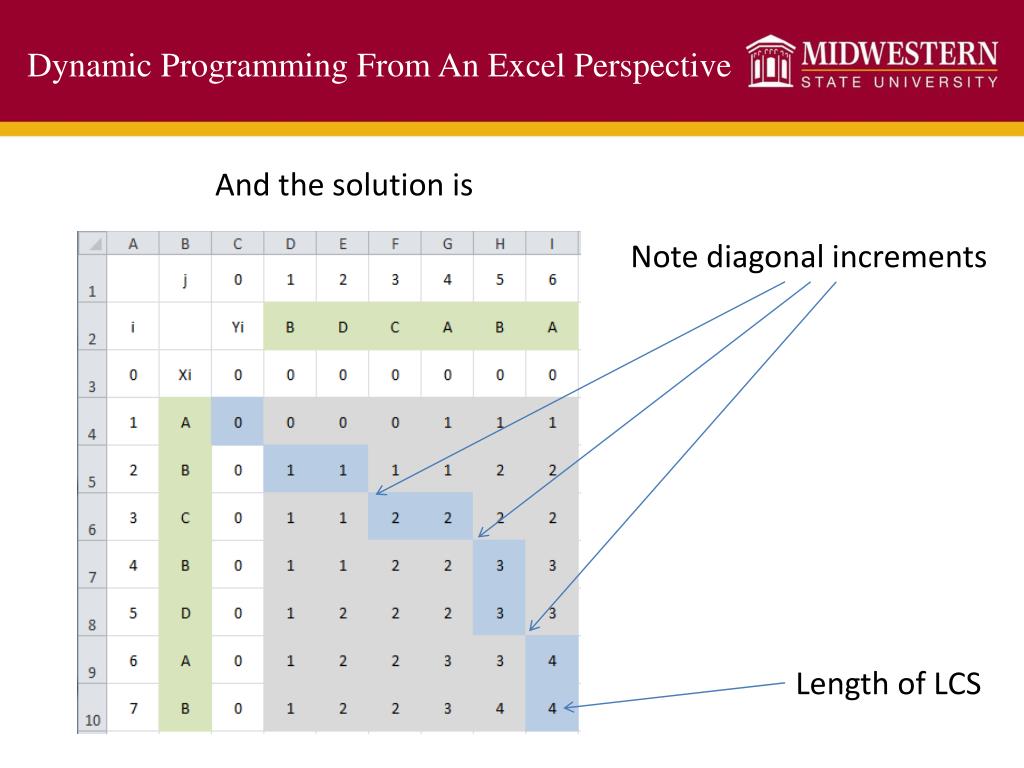 Dynamic Programming From An Excel Perspective

MIDWESTERN
STATE UNIVERSITY

And the solution is

| | A | B | C | D | E | F | G | H | I |
|---|---|---|---|---|---|---|---|---|---|
| 1 | | j | 0 | 1 | 2 | 3 | 4 | 5 | 6 |
| 2 | i | | Yi | B | D | C | A | B | A |
| 3 | 0 | Xi | 0 | 0 | 0 | 0 | 0 | 0 | 0 |
| 4 | 1 | A | 0 | 0 | 0 | 0 | 1 | 1 | 1 |
| 5 | 2 | B | 0 | 1 | 1 | 1 | 1 | 2 | 2 |
| 6 | 3 | C | 0 | 1 | 1 | 2 | 2 | 2 | 2 |
| 7 | 4 | B | 0 | 1 | 1 | 2 | 2 | 3 | 3 |
| 8 | 5 | D | 0 | 1 | 2 | 2 | 2 | 3 | 3 |
| 9 | 6 | A | 0 | 1 | 2 | 2 | 3 | 3 | 4 |
| 10 | 7 | B | 0 | 1 | 2 | 2 | 3 | 4 | 4 |

Note diagonal increments

Length of LCS